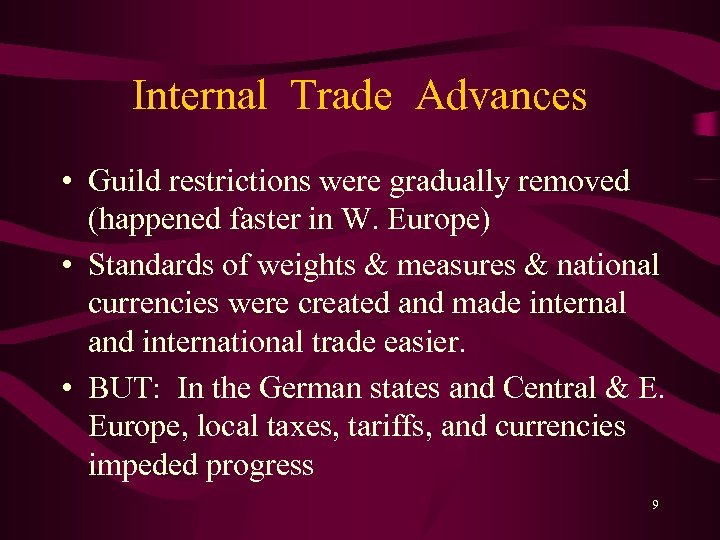 Internal Trade Advances

• Guild restrictions were gradually removed (happened faster in W. Europe)
• Standards of weights & measures & national currencies were created and made internal and international trade easier.
• BUT: In the German states and Central & E. Europe, local taxes, tariffs, and currencies impeded progress

9